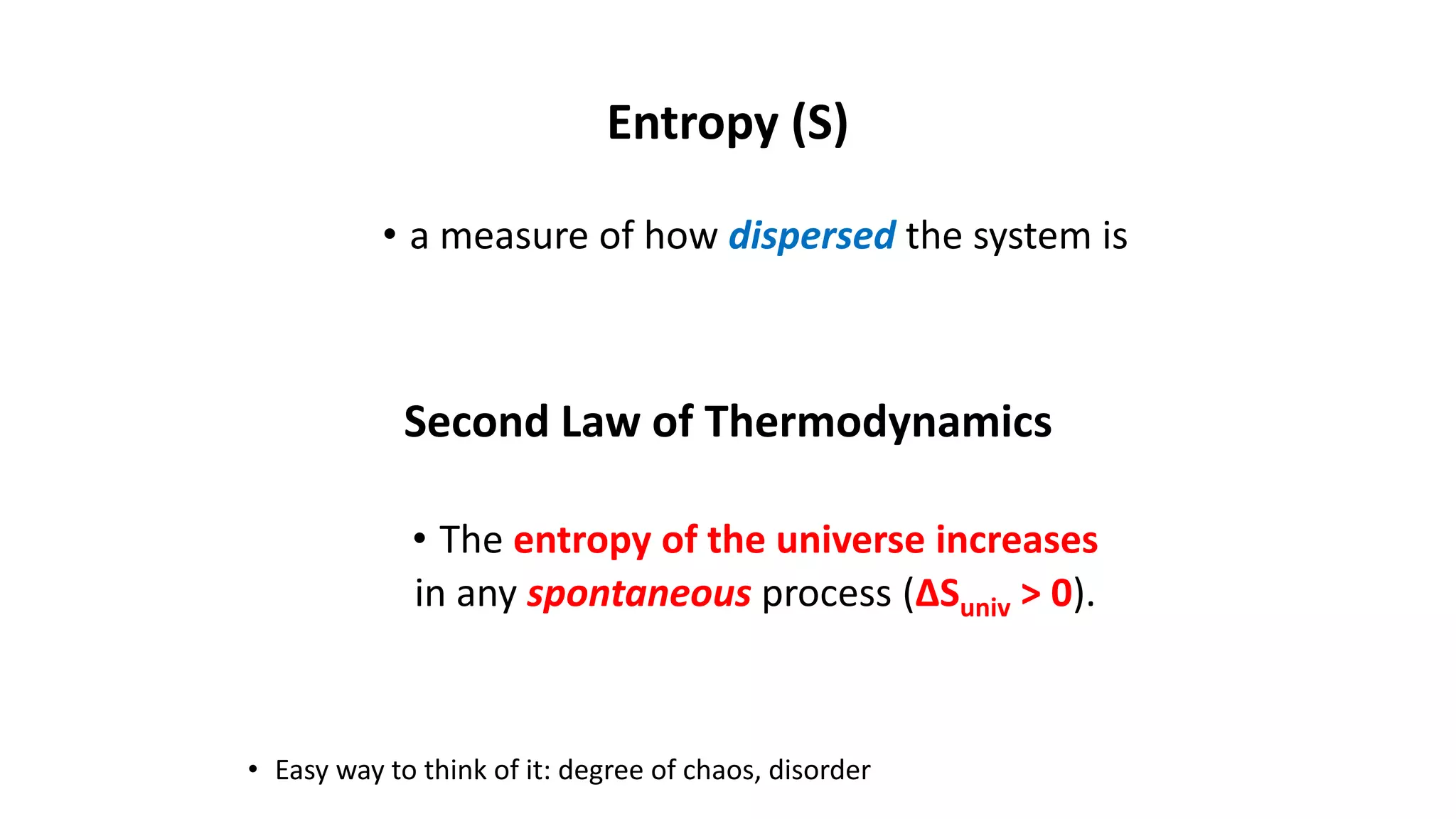 Entropy (S)

• a measure of how dispersed the system is

Second Law of Thermodynamics

• The entropy of the universe increases in any spontaneous process ($\Delta S_{univ} > 0$).

• Easy way to think of it: degree of chaos, disorder